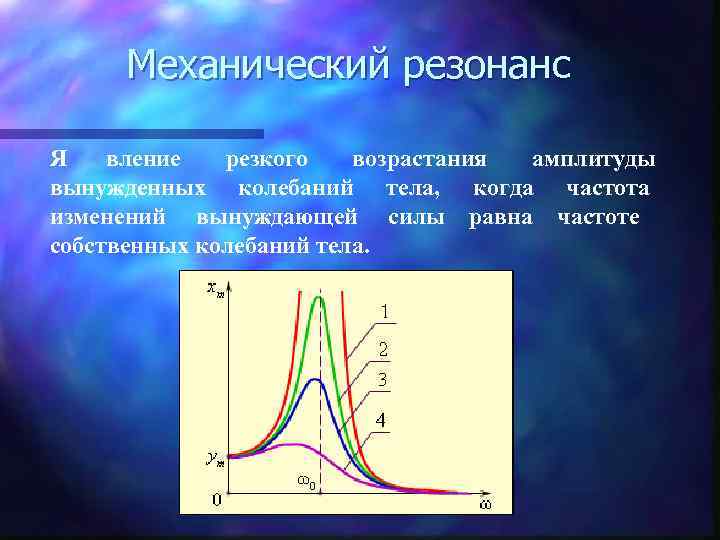 Механический резонанс

Я вление резкого возрастания амплитуды вынужденных колебаний тела, когда частота изменений вынуждающей силы равна частоте собственных колебаний тела.

$x_m$

1

2

3

4

$y_m$

$\omega_0$

0

$\omega$